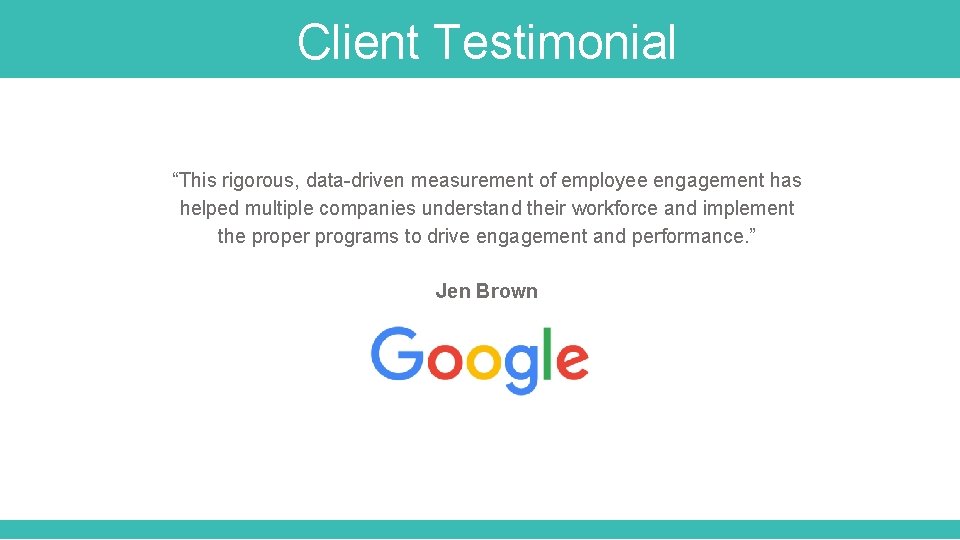 Client Testimonial

“This rigorous, data-driven measurement of employee engagement has helped multiple companies understand their workforce and implement the proper programs to drive engagement and performance.”

Jen Brown

Google